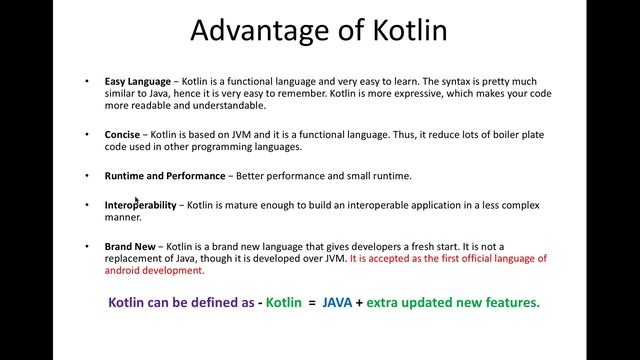 Advantage of Kotlin

• Easy Language − Kotlin is a functional language and very easy to learn. The syntax is pretty much similar to Java, hence it is very easy to remember. Kotlin is more expressive, which makes your code more readable and understandable.

• Concise − Kotlin is based on JVM and it is a functional language. Thus, it reduce lots of boiler plate code used in other programming languages.

• Runtime and Performance − Better performance and small runtime.

• Interoperability − Kotlin is mature enough to build an interoperable application in a less complex manner.

• Brand New − Kotlin is a brand new language that gives developers a fresh start. It is not a replacement of Java, though it is developed over JVM. It is accepted as the first official language of android development.

Kotlin can be defined as - Kotlin = JAVA + extra updated new features.